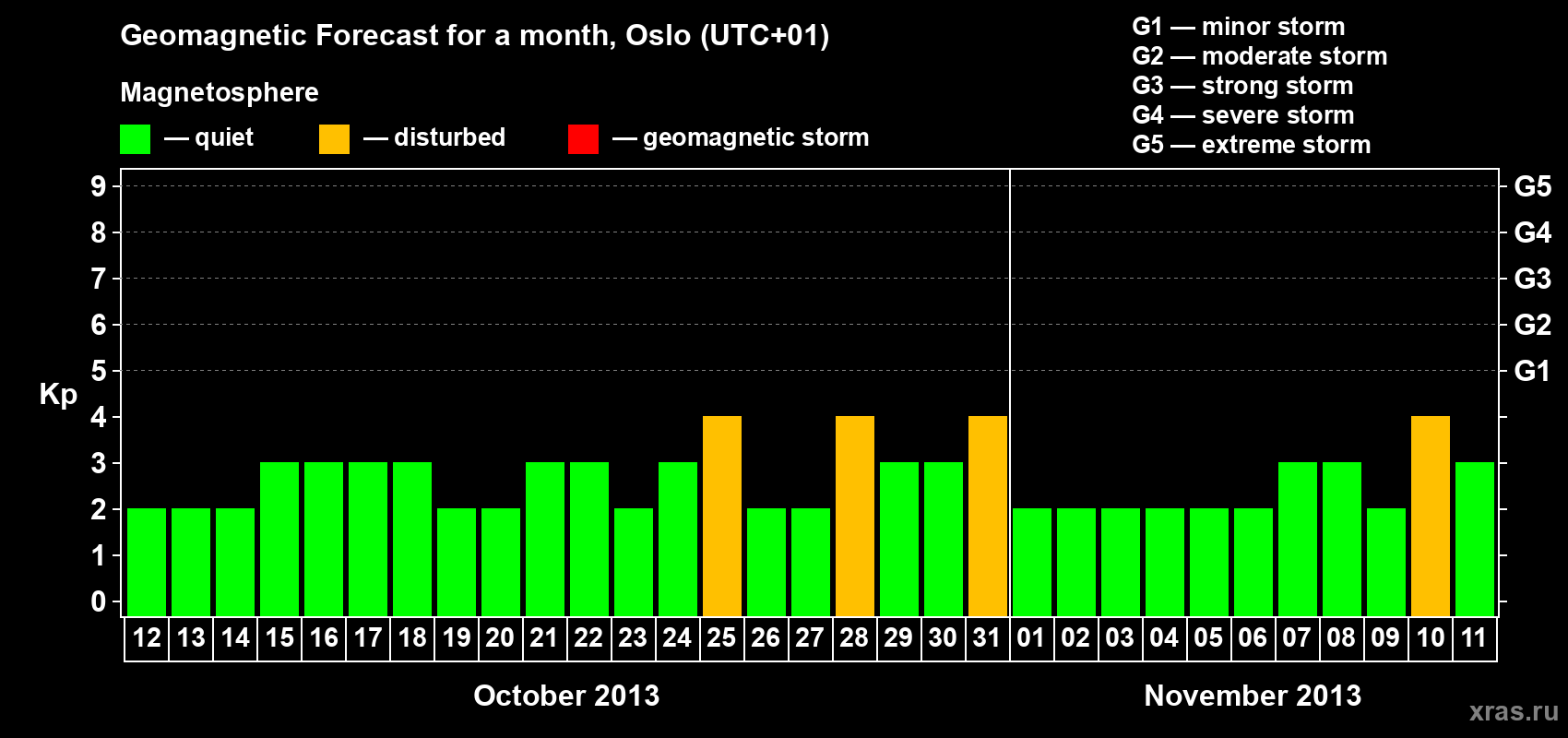 Geomagnetic Forecast for a month, Oslo (UTC+01)

Magnetosphere

— quiet — disturbed — geomagnetic storm

G1 — minor storm
G2 — moderate storm
G3 — strong storm
G4 — severe storm
G5 — extreme storm

Kp

9
8
7
6
5
4
3
2
1
0

G5
G4
G3
G2
G1

12 13 14 15 16 17 18 19 20 21 22 23 24 25 26 27 28 29 30 31 01 02 03 04 05 06 07 08 09 10 11

October 2013

November 2013

xras.ru